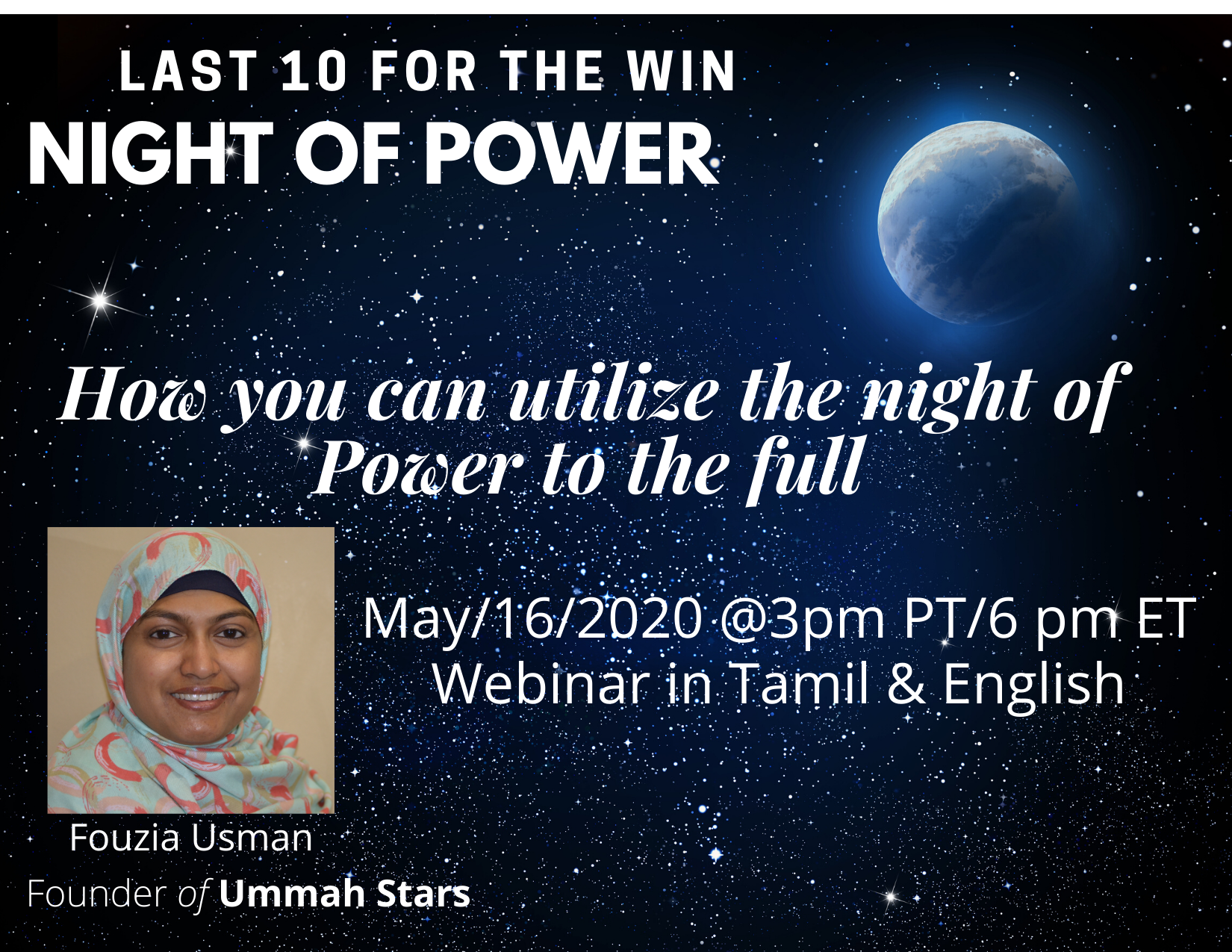 LAST 10 FOR THE WIN
NIGHT OF POWER

How you can utilize the night of Power to the full

May/16/2020 @3pm PT/6 pm ET
Webinar in Tamil & English

Fouzia Usman
Founder of Ummah Stars